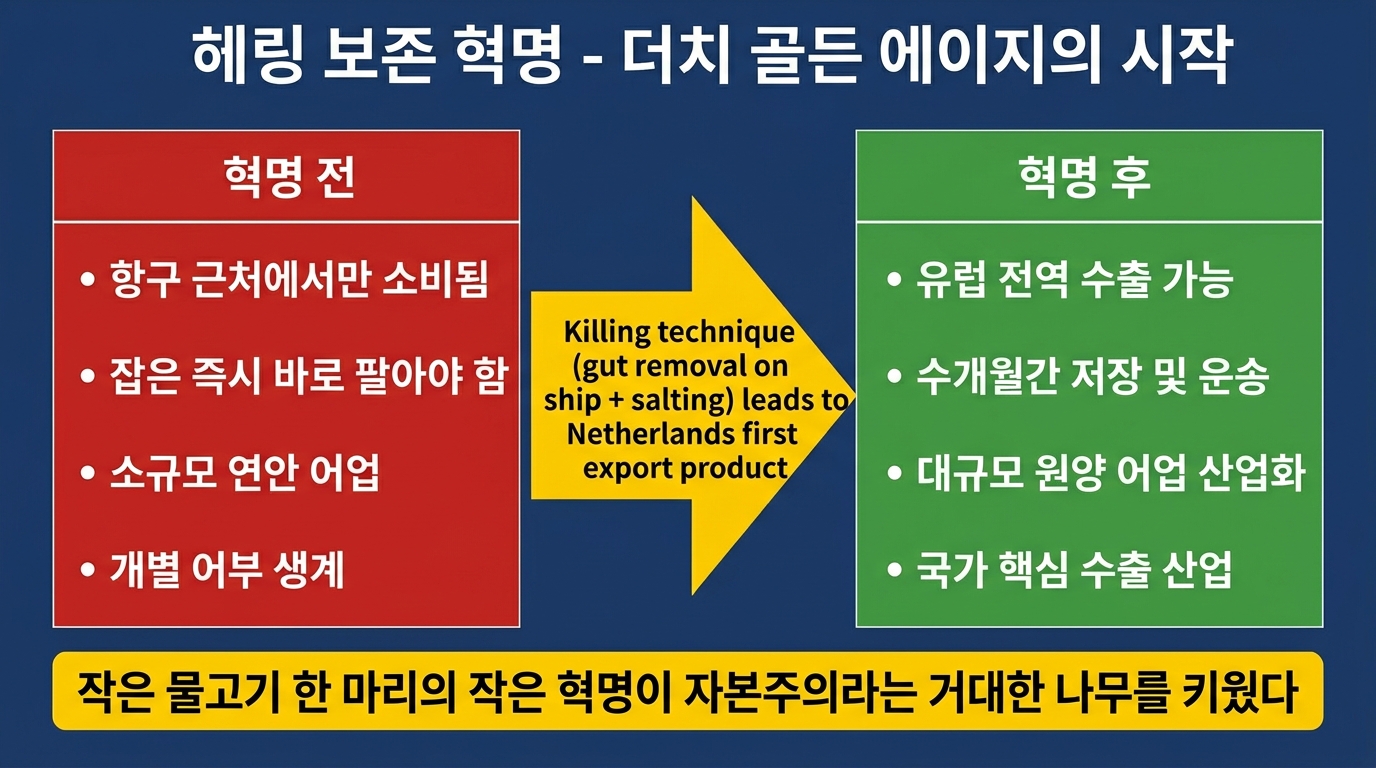 헤링 보존 혁명 - 더치 골든 에이지의 시작

혁명 전

• 항구 근처에서만 소비됨

• 잡은 즉시 바로 팔아야 함

• 소규모 연안 어업

• 개별 어부 생계

Killing technique (gut removal on ship + salting) leads to Netherlands first export product

혁명 후

• 유럽 전역 수출 가능

• 수개월간 저장 및 운송

• 대규모 원양 어업 산업화

• 국가 핵심 수출 산업

작은 물고기 한 마리의 작은 혁명이 자본주의라는 거대한 나무를 키웠다